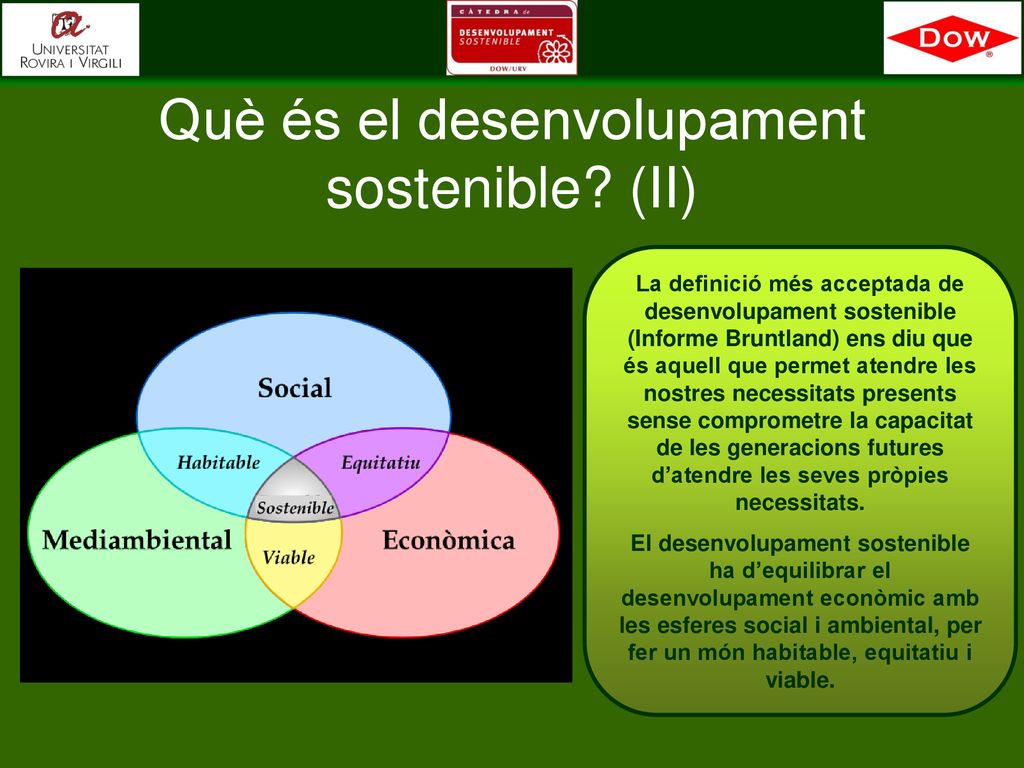 UNIVERSITAT ROVIRA I VIRGILI

CÀTEDRA de DESENVOLUPAMENT SOSTENIBLE DOW/URV

DOW

Què és el desenvolupament sostenible? (II)

Social

Habitable

Equitatiu

Sostenible

Mediambiental

Viable

Econòmica

La definició més acceptada de desenvolupament sostenible (Informe Bruntland) ens diu que és aquell que permet atendre les nostres necessitats presents sense comprometre la capacitat de les generacions futures d'atendre les seves pròpies necessitats.

El desenvolupament sostenible ha d'equilibrar el desenvolupament econòmic amb les esferes social i ambiental, per fer un món habitable, equitatiu i viable.